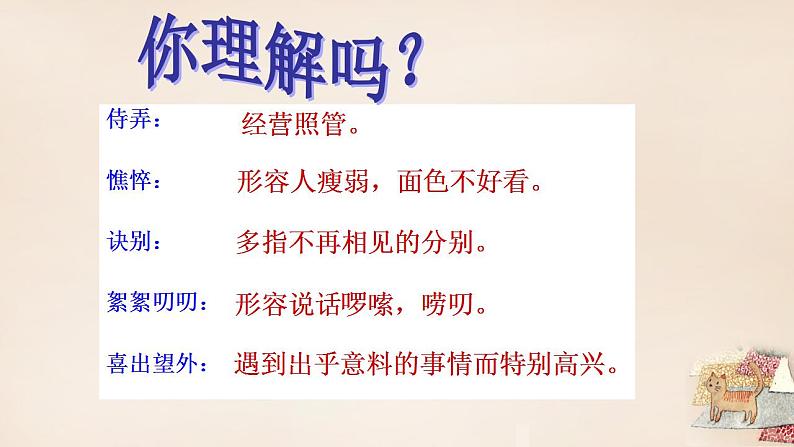 你理解吗？

侍弄： 经营照管。

憔悴： 形容人瘦弱，面色不好看。

诀别： 多指不再相见的分别。

絮絮叨叨： 形容说话啰嗦，唠叨。

喜出望外： 遇到出乎意料的事情而特别高兴。